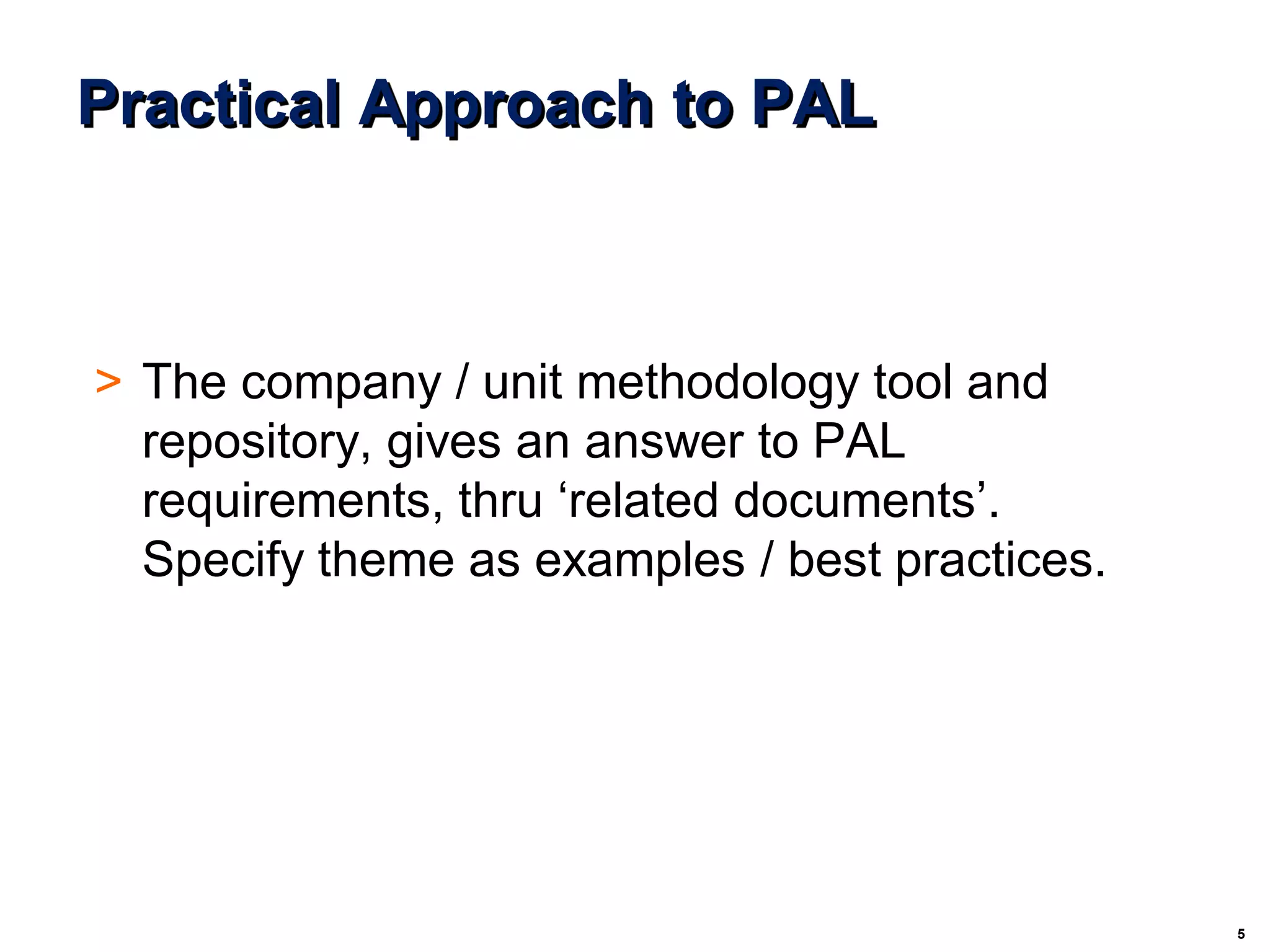 Practical Approach to PAL

> The company / unit methodology tool and repository, gives an answer to PAL requirements, thru ‘related documents’. Specify theme as examples / best practices.

5